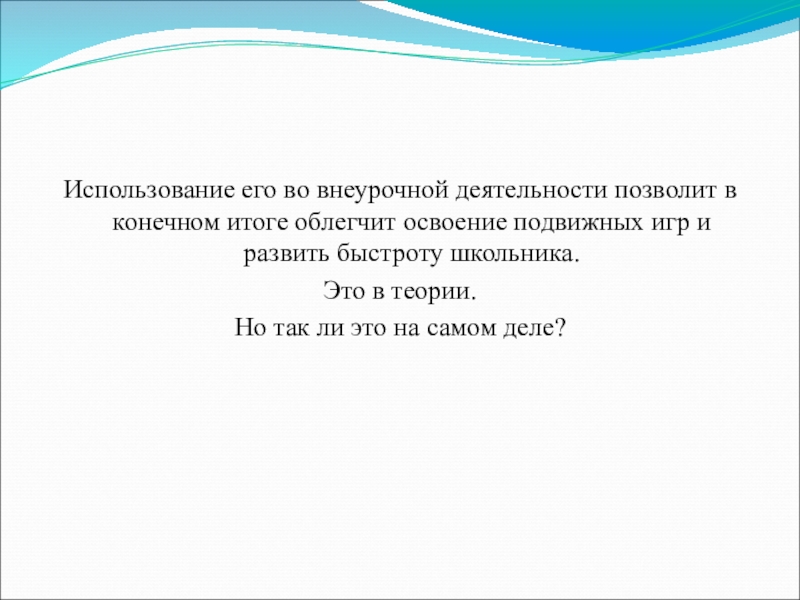 Использование его во внеурочной деятельности позволит в конечном итоге облегчит освоение подвижных игр и развить быстроту школьника.

Это в теории.

Но так ли это на самом деле?